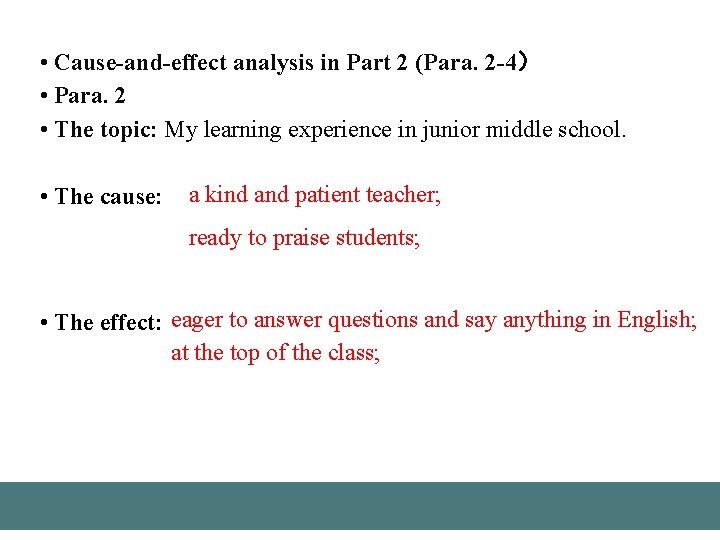 • Cause-and-effect analysis in Part 2 (Para. 2-4）
• Para. 2
• The topic: My learning experience in junior middle school.

• The cause: a kind and patient teacher;
ready to praise students;

• The effect: eager to answer questions and say anything in English;
at the top of the class;